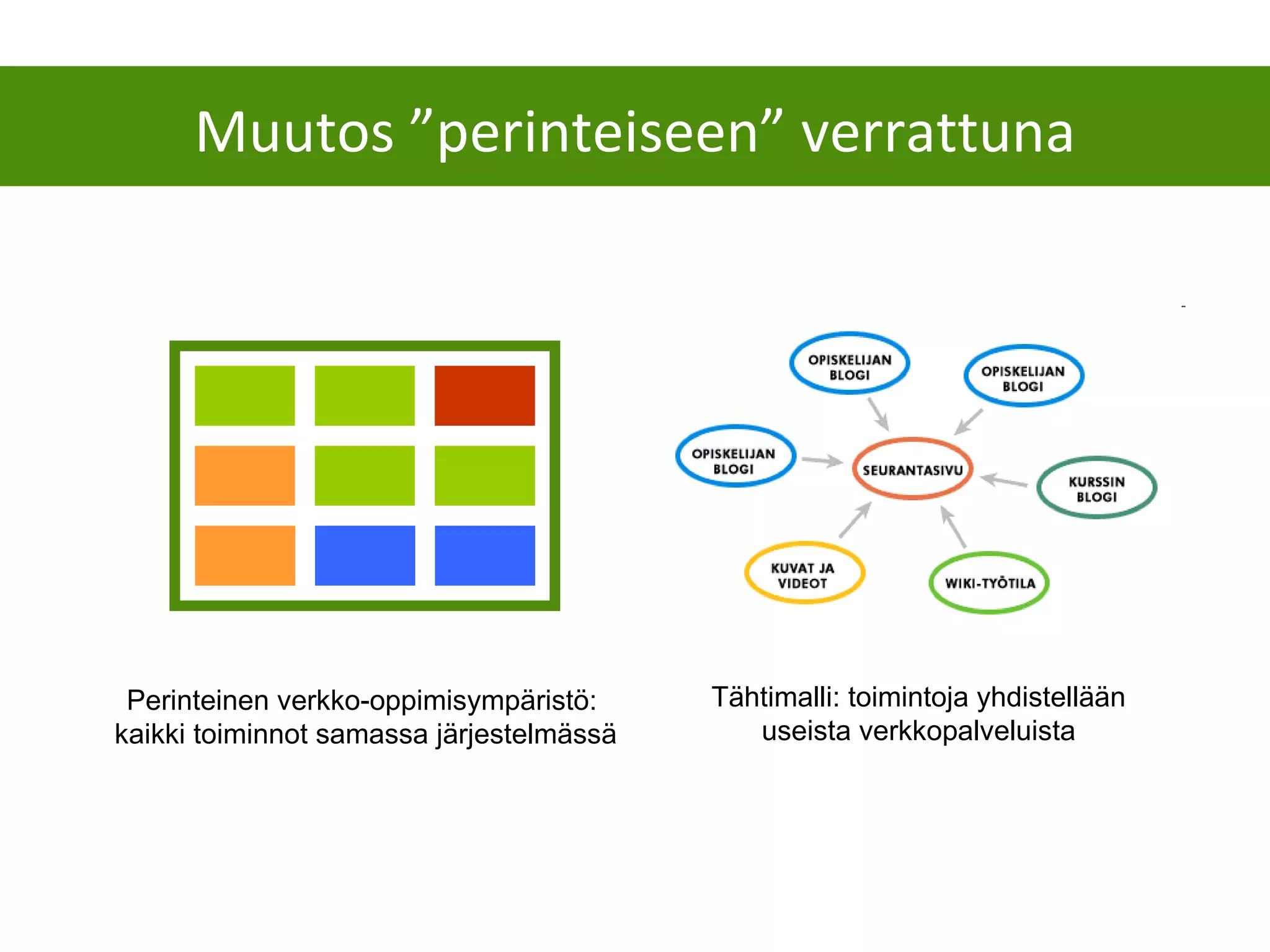 Muutos ”perinteiseen” verrattuna

OPISKELIJAN BLOGI

OPISKELIJAN BLOGI

OPISKELIJAN BLOGI

SEURANTASIVU

KURSSIN BLOGI

KUVAT JA VIDEOT

WIKI-TYÖTILA

Perinteinen verkko-oppimisympäristö: kaikki toiminnot samassa järjestelmässä

Tähtimalli: toimintoja yhdistellään useista verkkopalveluista